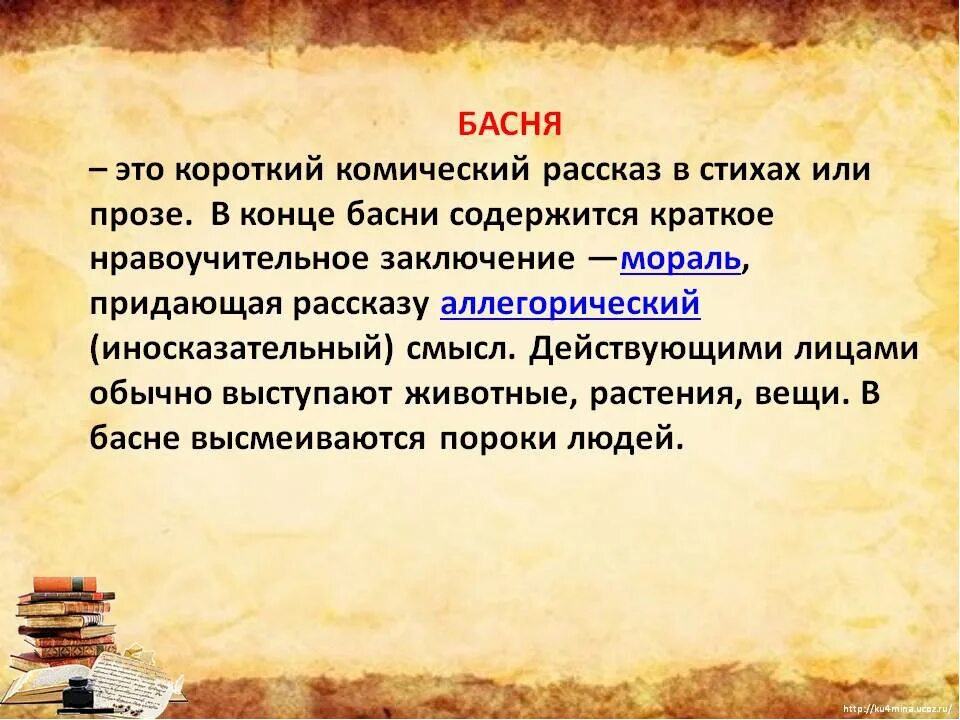 БАСНЯ

– это короткий комический рассказ в стихах или прозе. В конце басни содержится краткое нравоучительное заключение —мораль, придающая рассказу аллегорический (иносказательный) смысл. Действующими лицами обычно выступают животные, растения, вещи. В басне высмеиваются пороки людей.

http://ku4mina.ucoz.ru/